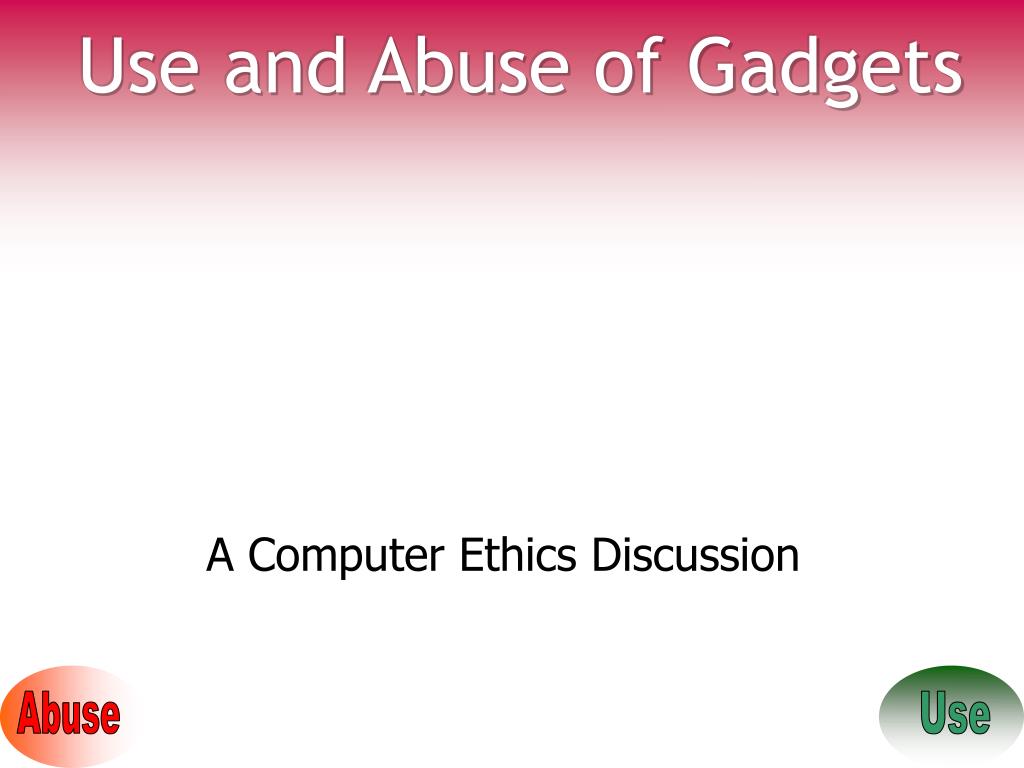 Use and Abuse of Gadgets

A Computer Ethics Discussion

Abuse

Use